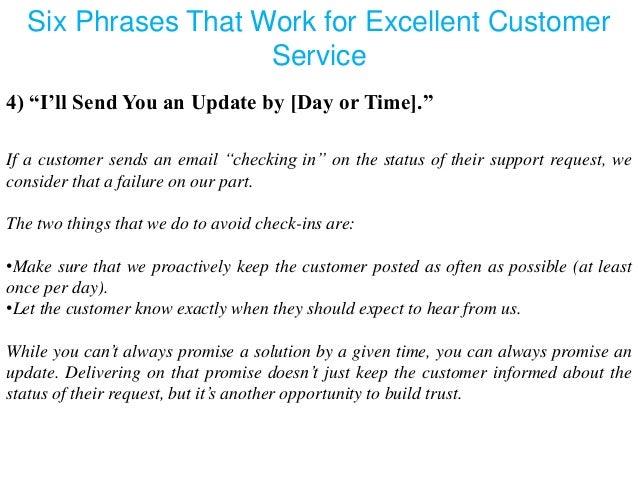 Six Phrases That Work for Excellent Customer Service

4) “I’ll Send You an Update by [Day or Time].”

If a customer sends an email “checking in” on the status of their support request, we consider that a failure on our part.

The two things that we do to avoid check-ins are:

•Make sure that we proactively keep the customer posted as often as possible (at least once per day).
•Let the customer know exactly when they should expect to hear from us.

While you can’t always promise a solution by a given time, you can always promise an update. Delivering on that promise doesn’t just keep the customer informed about the status of their request, but it’s another opportunity to build trust.